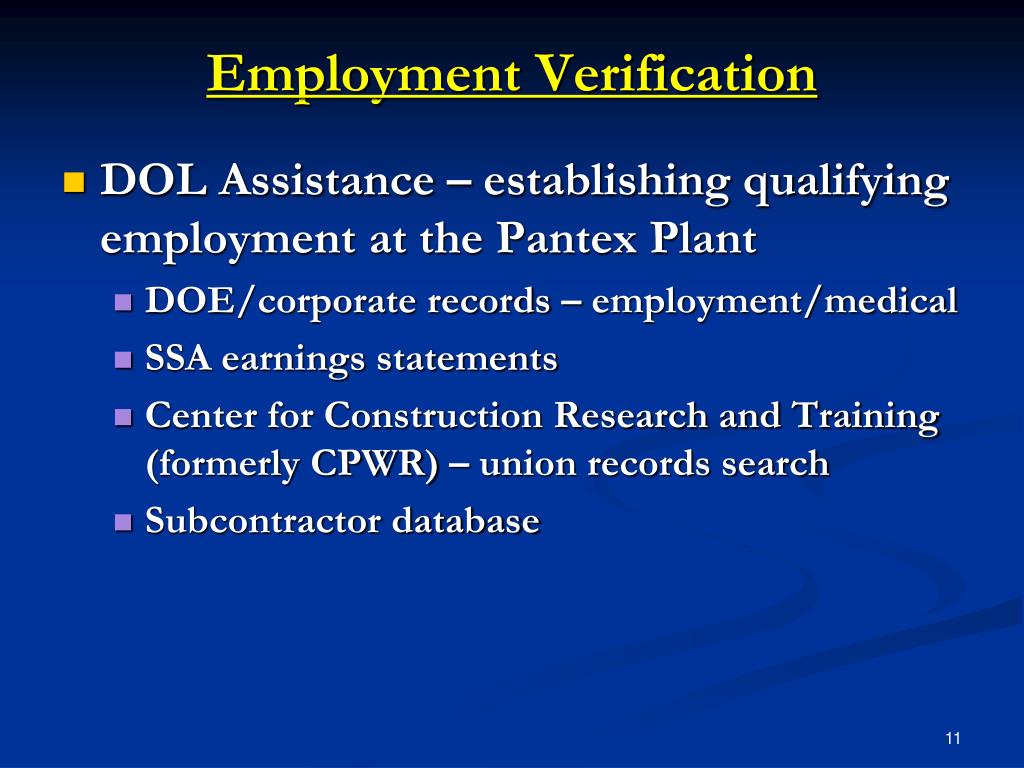 Employment Verification

DOL Assistance – establishing qualifying employment at the Pantex Plant

DOE/corporate records – employment/medical

SSA earnings statements

Center for Construction Research and Training (formerly CPWR) – union records search

Subcontractor database

11